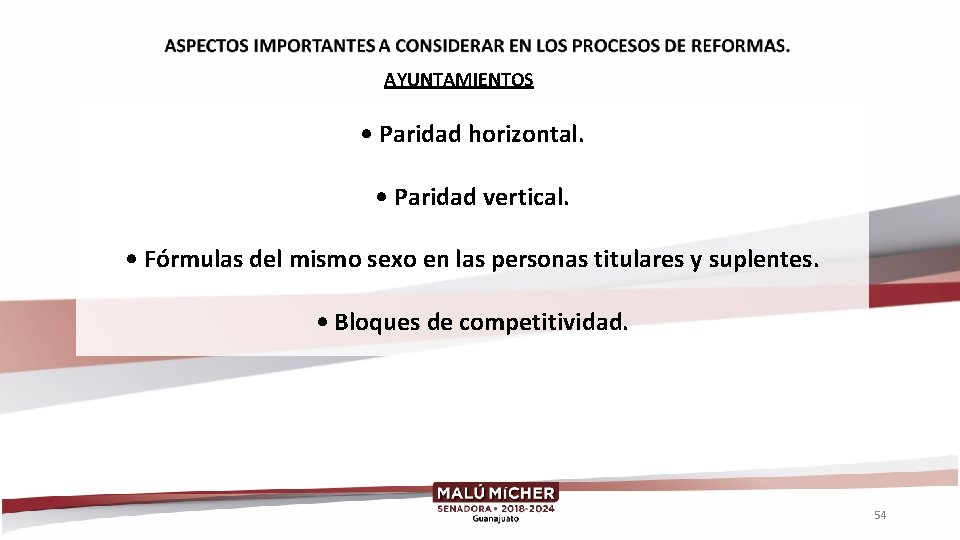 ASPECTOS IMPORTANTES A CONSIDERAR EN LOS PROCESOS DE REFORMAS.

AYUNTAMIENTOS

• Paridad horizontal.

• Paridad vertical.

• Fórmulas del mismo sexo en las personas titulares y suplentes.

• Bloques de competitividad.

MALÚ MICHER
SENADORA • 2018-2024
Guanajuato

54